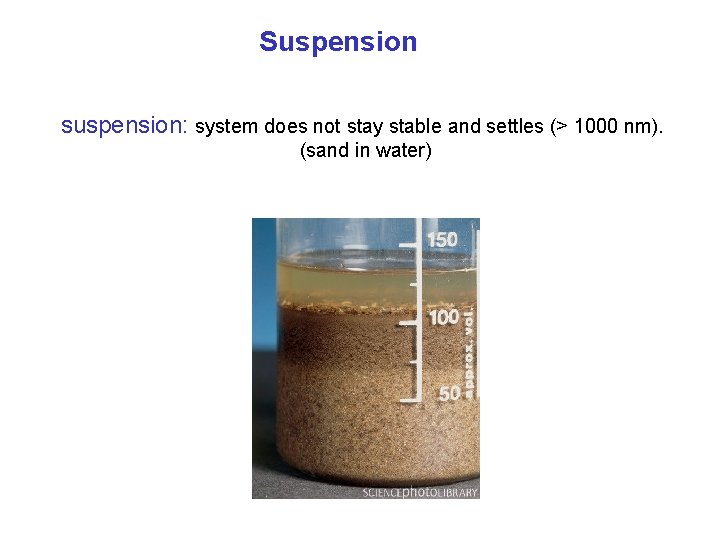 Suspension

suspension: system does not stay stable and settles (> 1000 nm). (sand in water)

150
100
50
approx. vol
SCIENCEphotoLIBRARY